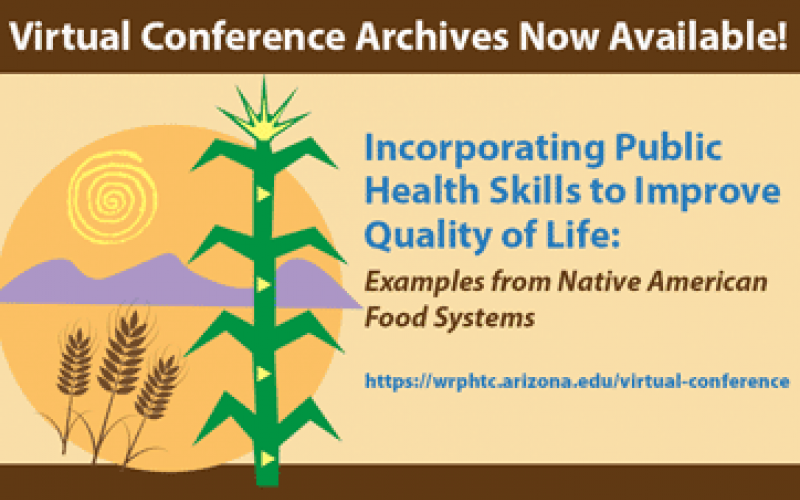 Virtual Conference Archives Now Available!

Incorporating Public Health Skills to Improve Quality of Life:

Examples from Native American Food Systems

https://wrphtc.arizona.edu/virtual-conference